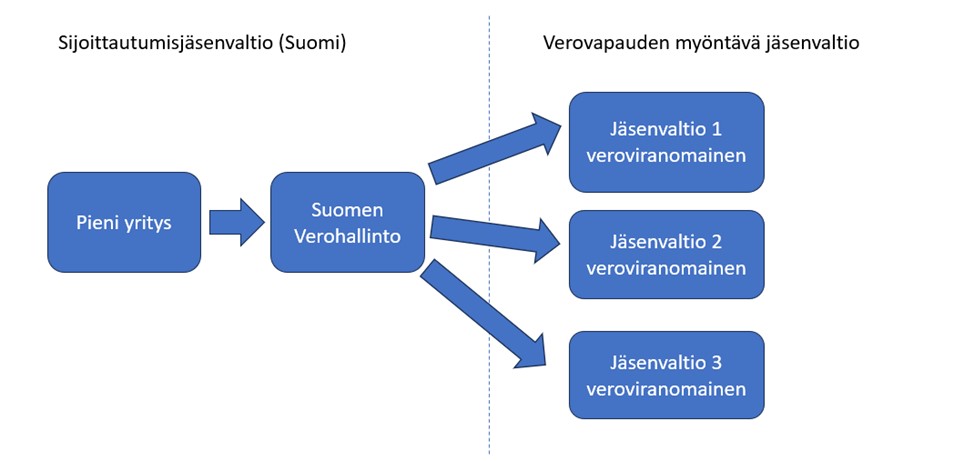 Sijoittautumisjäsenvaltio (Suomi)

Verovapauden myöntävä jäsenvaltio

Pieni yritys

Suomen Verohallinto

Jäsenvaltio 1 veroviranomainen

Jäsenvaltio 2 veroviranomainen

Jäsenvaltio 3 veroviranomainen